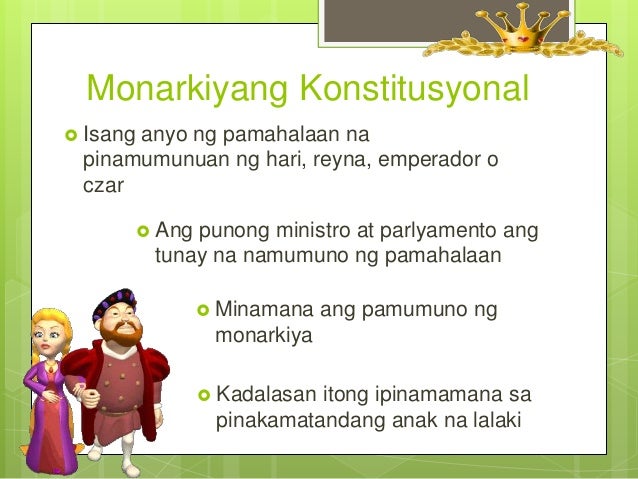 Monarkiyang Konstitusyonal

Isang anyo ng pamahalaan na pinamumunuan ng hari, reyna, emperador o czar

Ang punong ministro at parlyamento ang tunay na namumuno ng pamahalaan

Minamana ang pamumuno ng monarkiya

Kadalasan itong ipinamamana sa pinakamatandang anak na lalaki